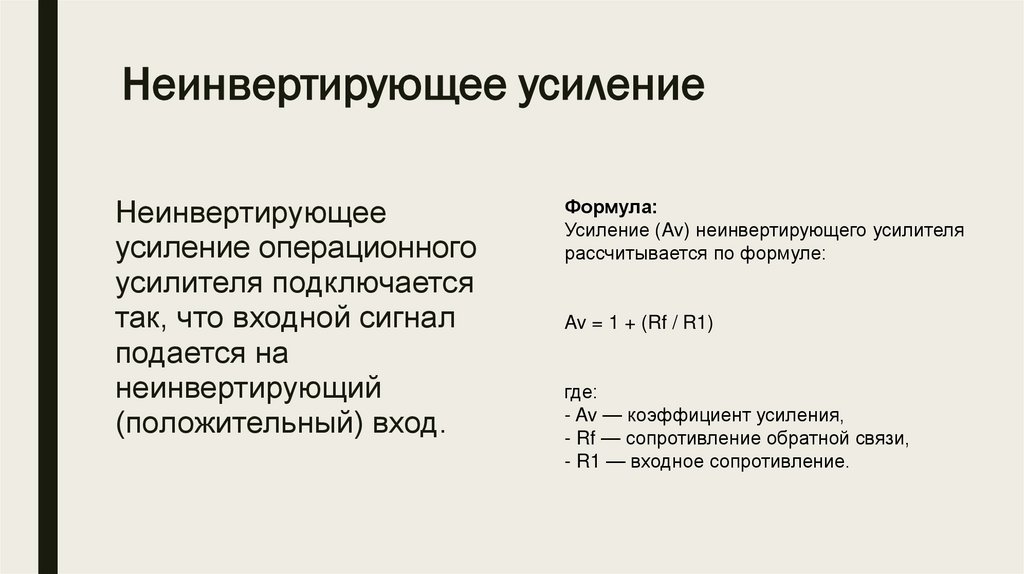 Неинвертирующее усиление

Неинвертирующее усиление операционного усилителя подключается так, что входной сигнал подается на неинвертирующий (положительный) вход.

Формула:
Усиление (Av) неинвертирующего усилителя рассчитывается по формуле:

Av = 1 + (Rf / R1)

где:
- Av — коэффициент усиления,
- Rf — сопротивление обратной связи,
- R1 — входное сопротивление.